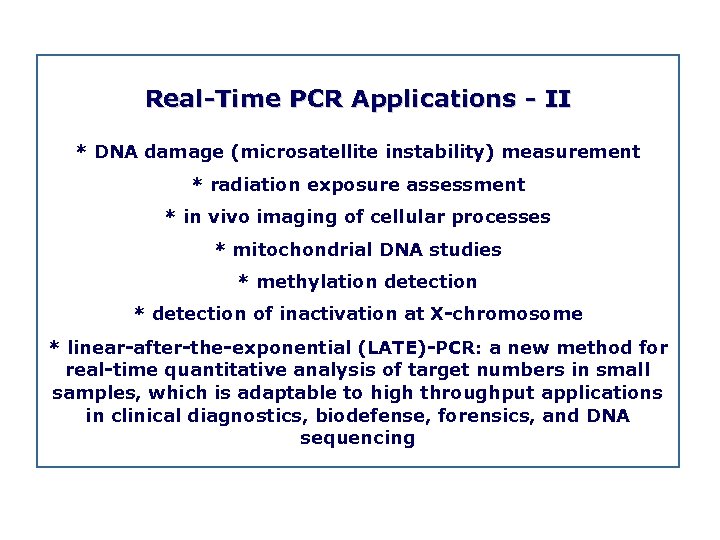 Real-Time PCR Applications - II

* DNA damage (microsatellite instability) measurement

* radiation exposure assessment

* in vivo imaging of cellular processes

* mitochondrial DNA studies

* methylation detection

* detection of inactivation at X-chromosome

* linear-after-the-exponential (LATE)-PCR: a new method for real-time quantitative analysis of target numbers in small samples, which is adaptable to high throughput applications in clinical diagnostics, biodefense, forensics, and DNA sequencing